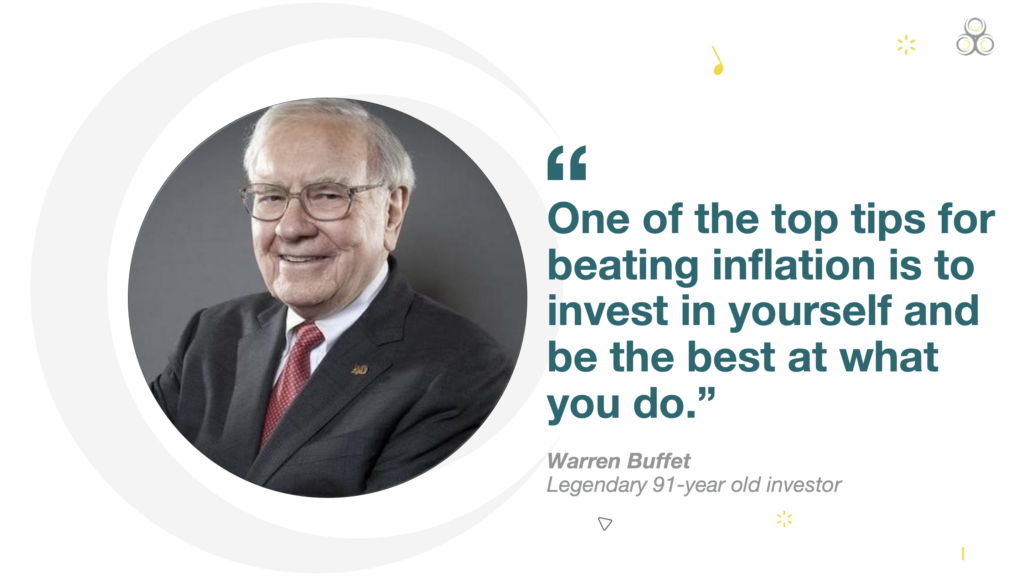 “
One of the top tips for beating inflation is to invest in yourself and be the best at what you do.”

Warren Buffet
Legendary 91-year old investor